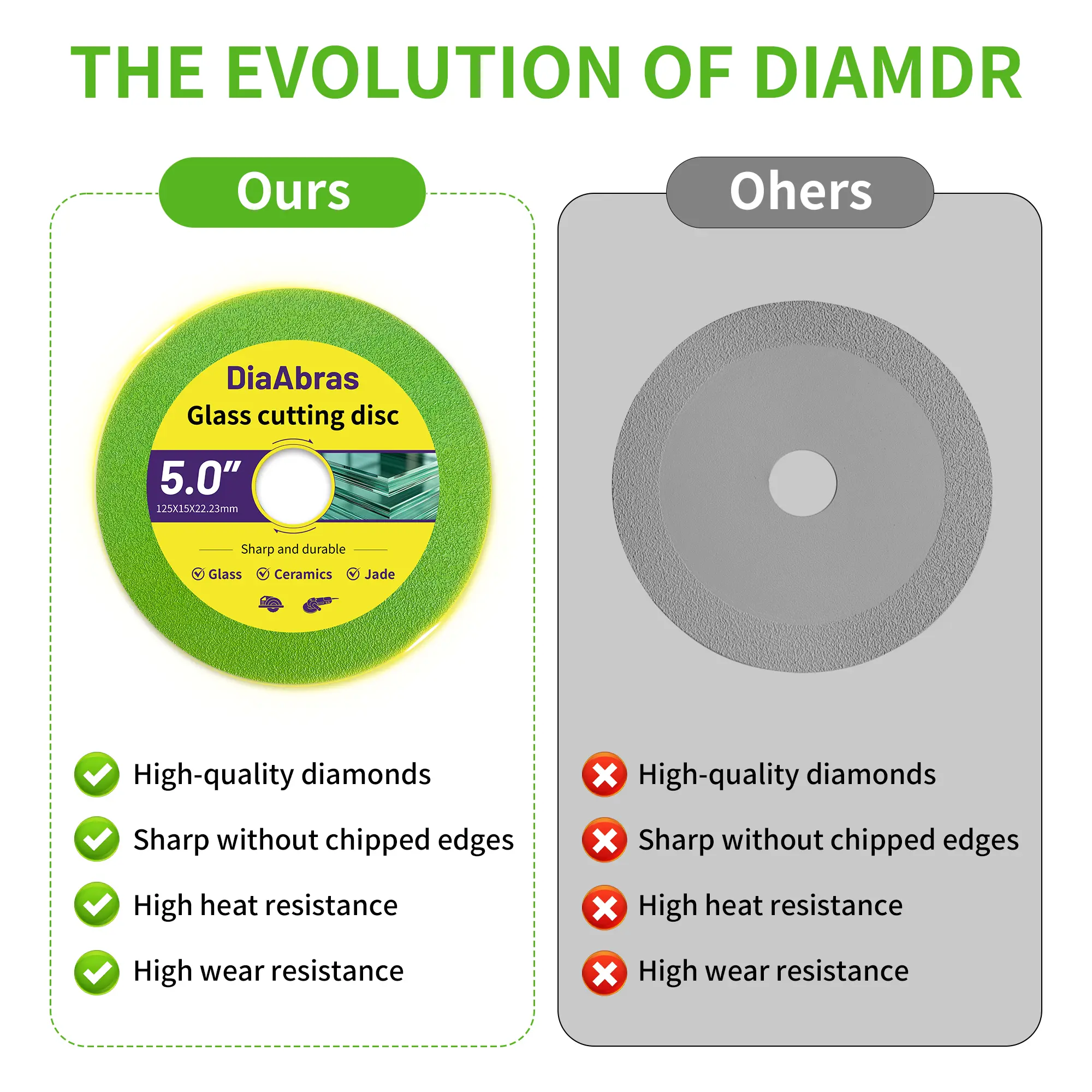 THE EVOLUTION OF DIAMDR

Ours

DiaAbras
Glass cutting disc
5.0″
125X15X22.23mm
Sharp and durable
Glass Ceramics Jade

High-quality diamonds
Sharp without chipped edges
High heat resistance
High wear resistance

Ohers

High-quality diamonds
Sharp without chipped edges
High heat resistance
High wear resistance